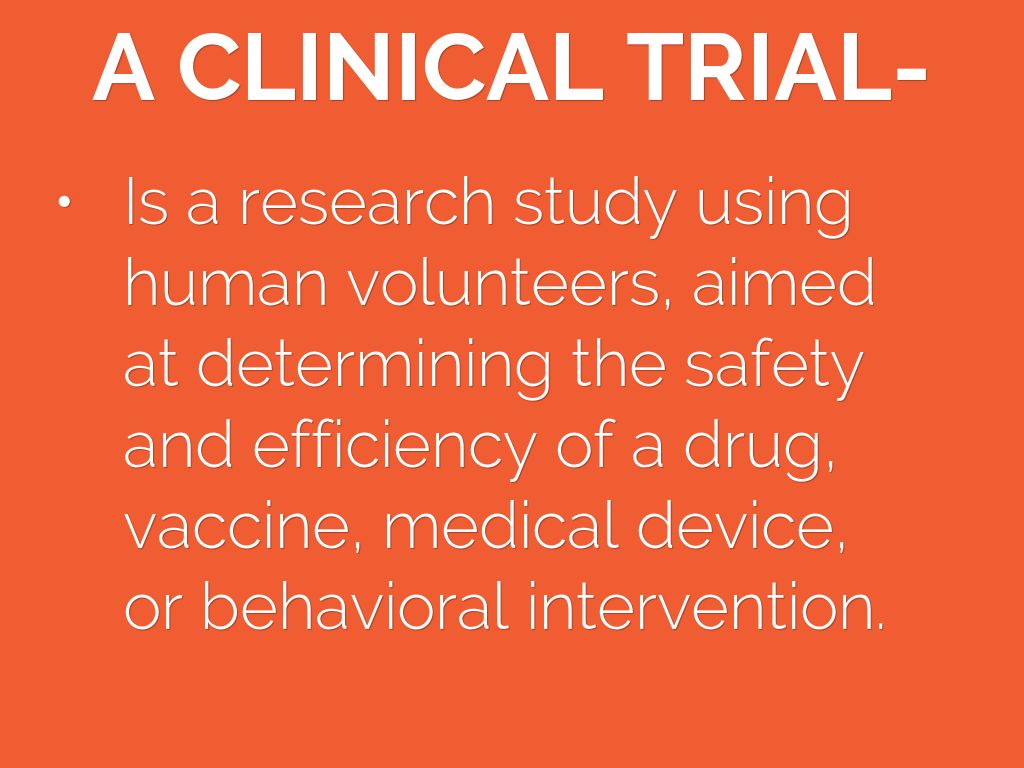 A CLINICAL TRIAL-

• Is a research study using human volunteers, aimed at determining the safety and efficiency of a drug, vaccine, medical device, or behavioral intervention.